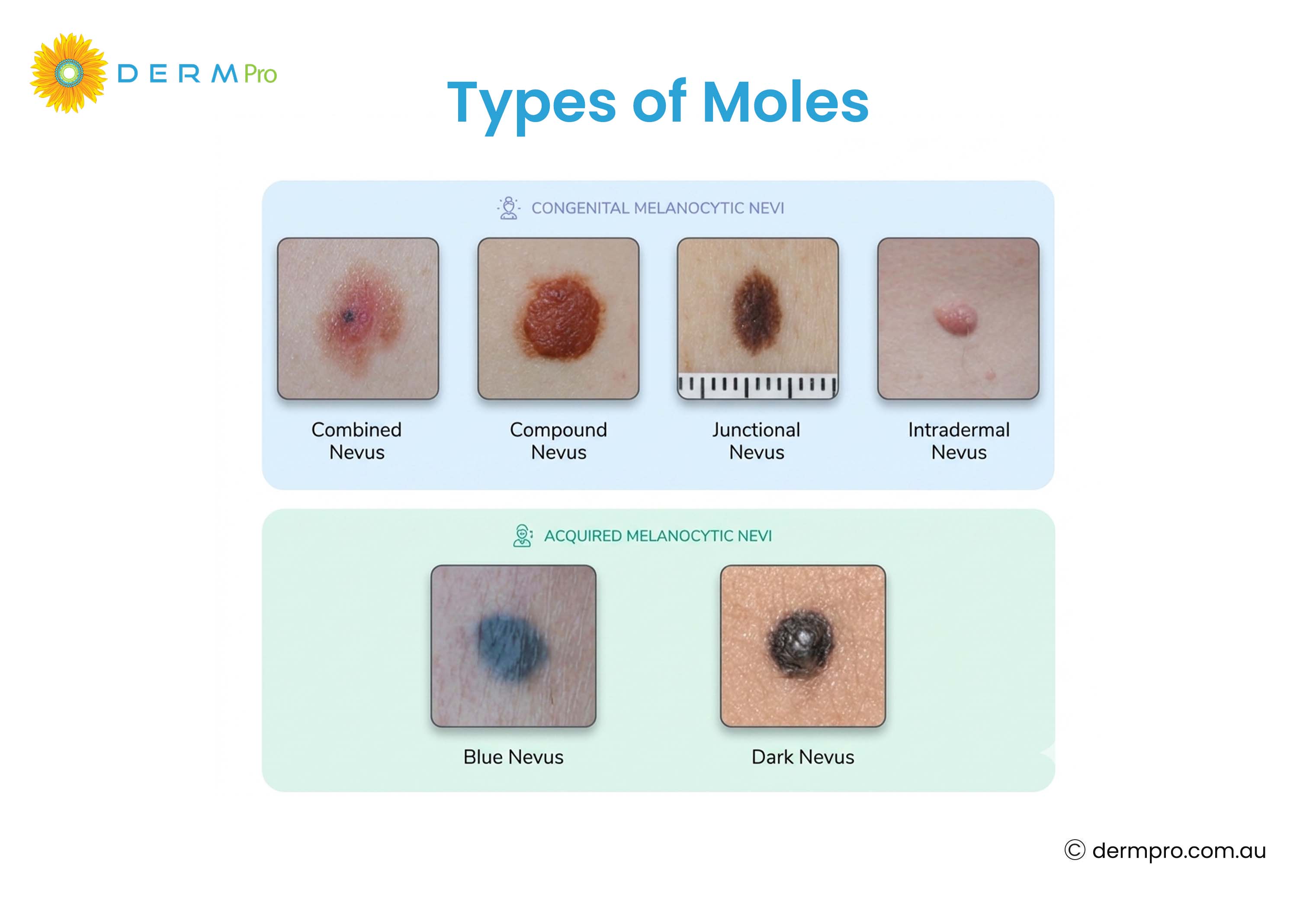 DERM Pro

Types of Moles

CONGENITAL MELANOCYTIC NEVI

Combined Nevus

Compound Nevus

Junctional Nevus

Intradermal Nevus

ACQUIRED MELANOCYTIC NEVI

Blue Nevus

Dark Nevus

© dermpro.com.au